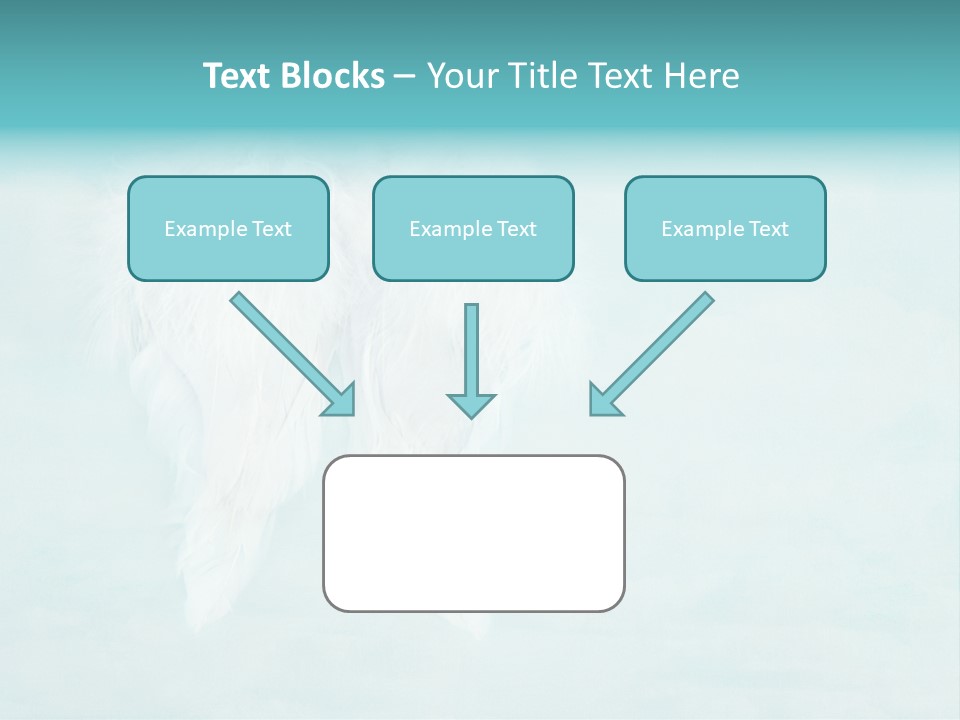 Text Blocks – Your Title Text Here

Example Text

Example Text

Example Text